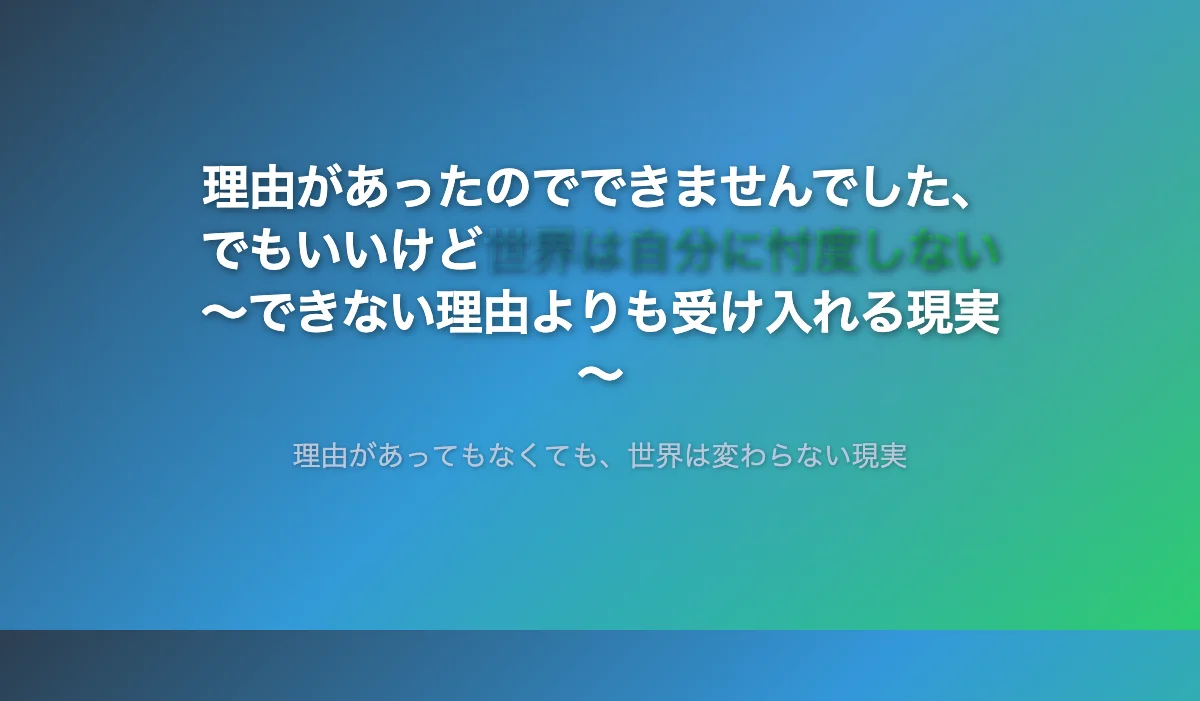 理由があったのでできませんでした、でもいいけど世界は自分に忖度しない〜できない理由よりも受け入れる現実〜

理由があってもなくても、世界は変わらない現実